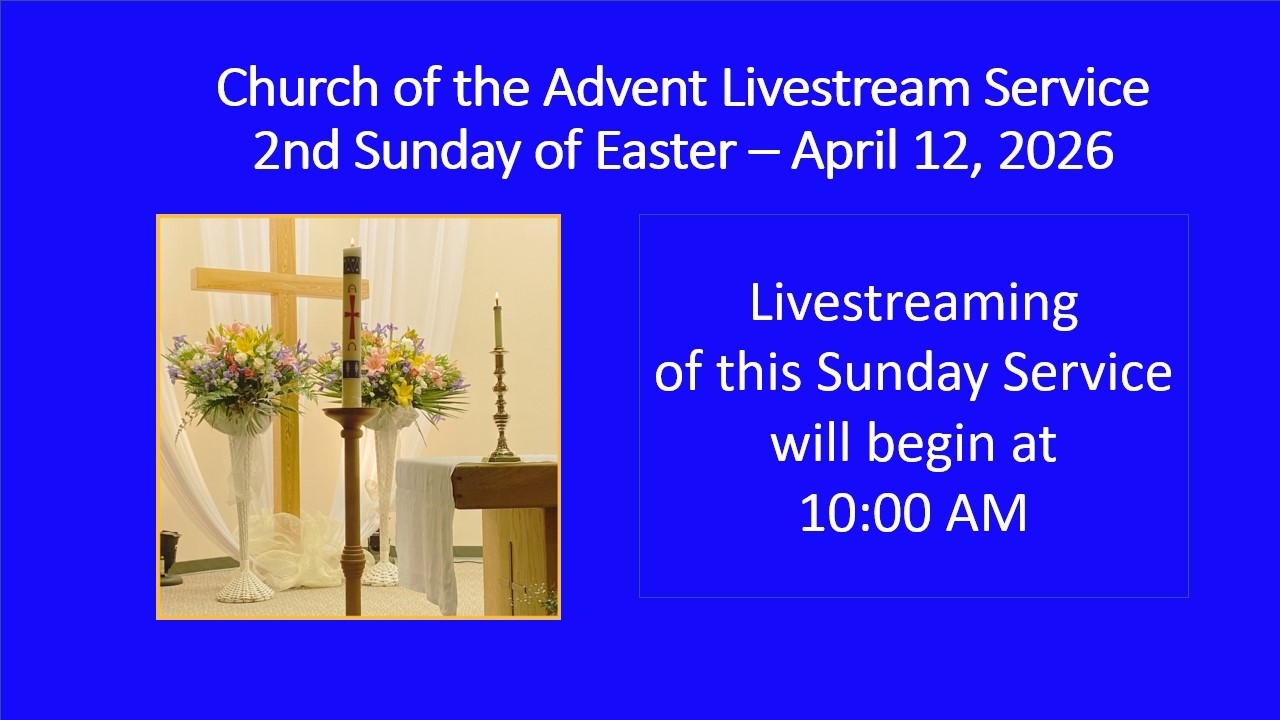 Church of the Advent Livestream Service
2nd Sunday of Easter – April 12, 2026

Livestreaming
of this Sunday Service
will begin at
10:00 AM